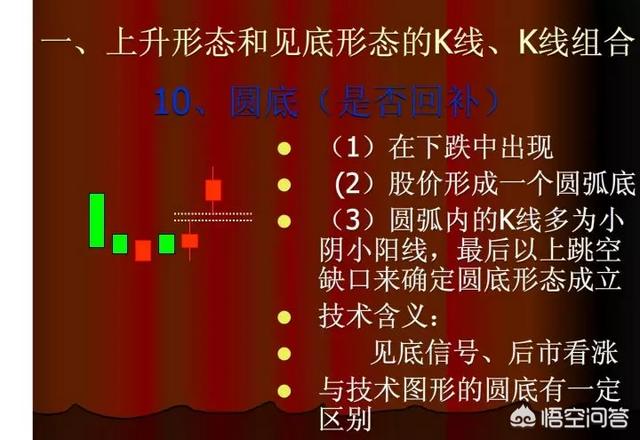 一、上升形态和见底形态的K线、K线组合

10、圆底（是否回补）

- （1）在下跌中出现
- （2）股价形成一个圆弧底
- （3）圆弧内的K线多为小阴小阳线，最后以上跳空缺口来确定圆底形态成立
- 技术含义：
- 见底信号、后市看涨
- 与技术图形的圆底有一定区别

悟空问答